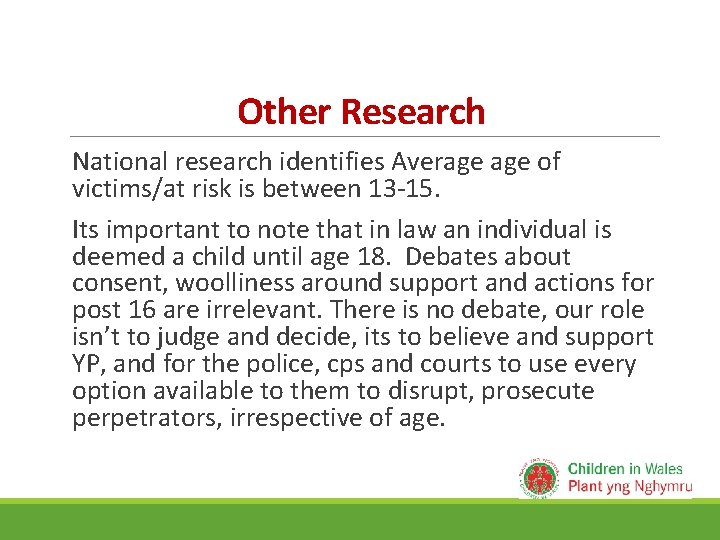 Other Research

National research identifies Average age of victims/at risk is between 13-15.

Its important to note that in law an individual is deemed a child until age 18. Debates about consent, woolliness around support and actions for post 16 are irrelevant. There is no debate, our role isn't to judge and decide, its to believe and support YP, and for the police, cps and courts to use every option available to them to disrupt, prosecute perpetrators, irrespective of age.

Children in Wales
Plant yng Nghymru